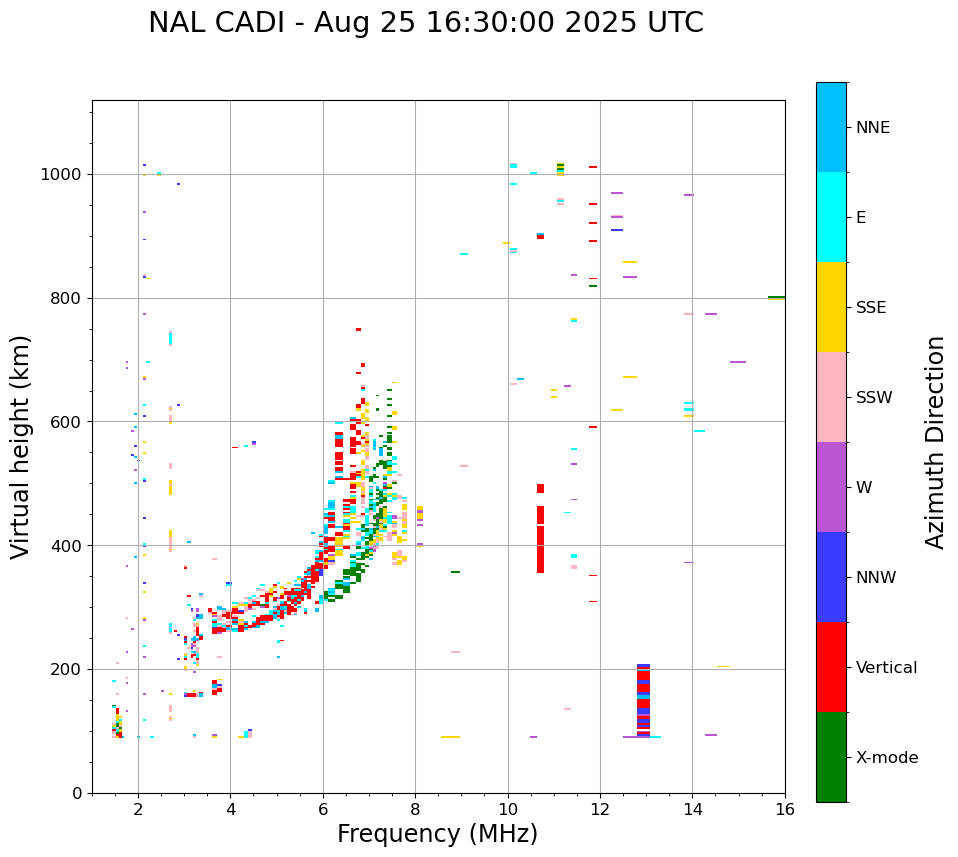 NAL CADI - Aug 25 16:30:00 2025 UTC

Virtual height (km)

1000
800
600
400
200
0

2
4
6
8
10
12
14
16

Frequency (MHz)

NNE
E
SSE
SSW
W
NNW
Vertical
X-mode

Azimuth Direction